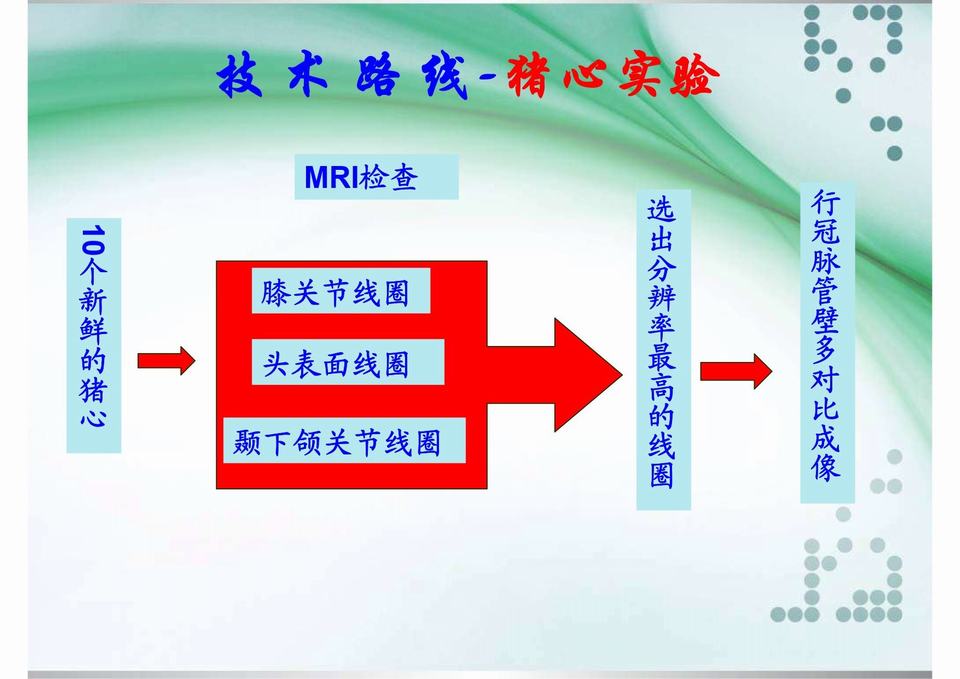 技术路线-猪心实验

MRI检查

10个新鲜的猪心

膝关节线圈

头表面线圈

颞下颌关节线圈

选出分辨率最高的线圈

行冠脉管壁多对比成像